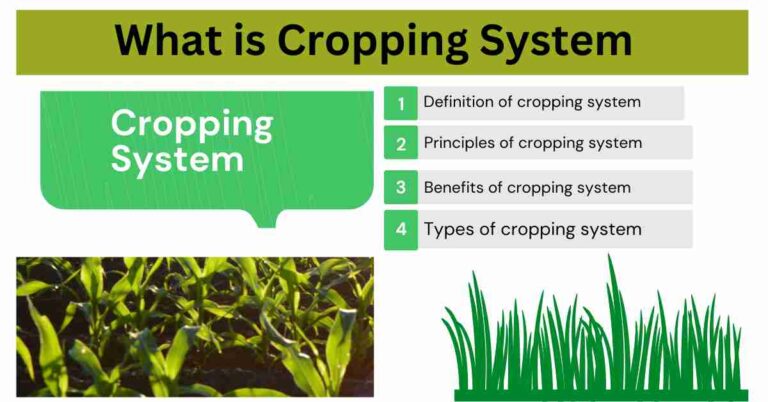 What is Cropping System

Cropping System

1 Definition of cropping system

2 Principles of cropping system

3 Benefits of cropping system

4 Types of cropping system